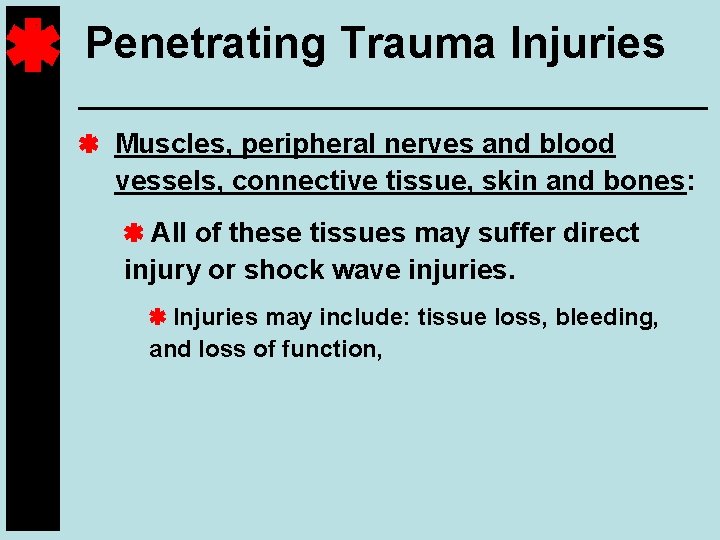 Penetrating Trauma Injuries

Muscles, peripheral nerves and blood vessels, connective tissue, skin and bones:

All of these tissues may suffer direct injury or shock wave injuries.

Injuries may include: tissue loss, bleeding, and loss of function,